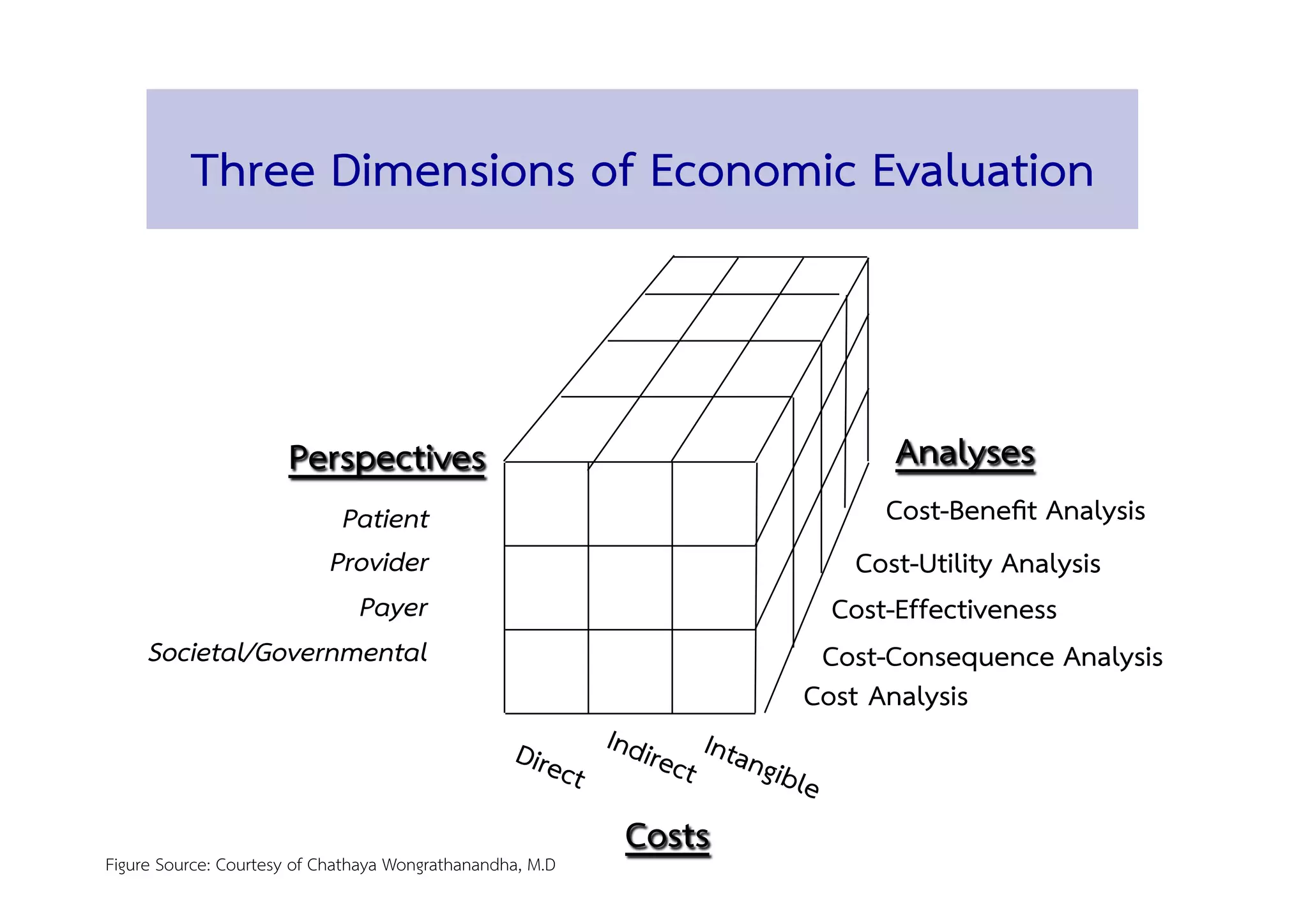 Three Dimensions of Economic Evaluation

Perspectives

Patient

Provider

Payer

Societal/Governmental

Analyses

Cost-Benefit Analysis

Cost-Utility Analysis

Cost-Effectiveness

Cost-Consequence Analysis

Cost Analysis

Direct

Indirect

Intangible

Costs

Figure Source: Courtesy of Chathaya Wongrathanandha, M.D